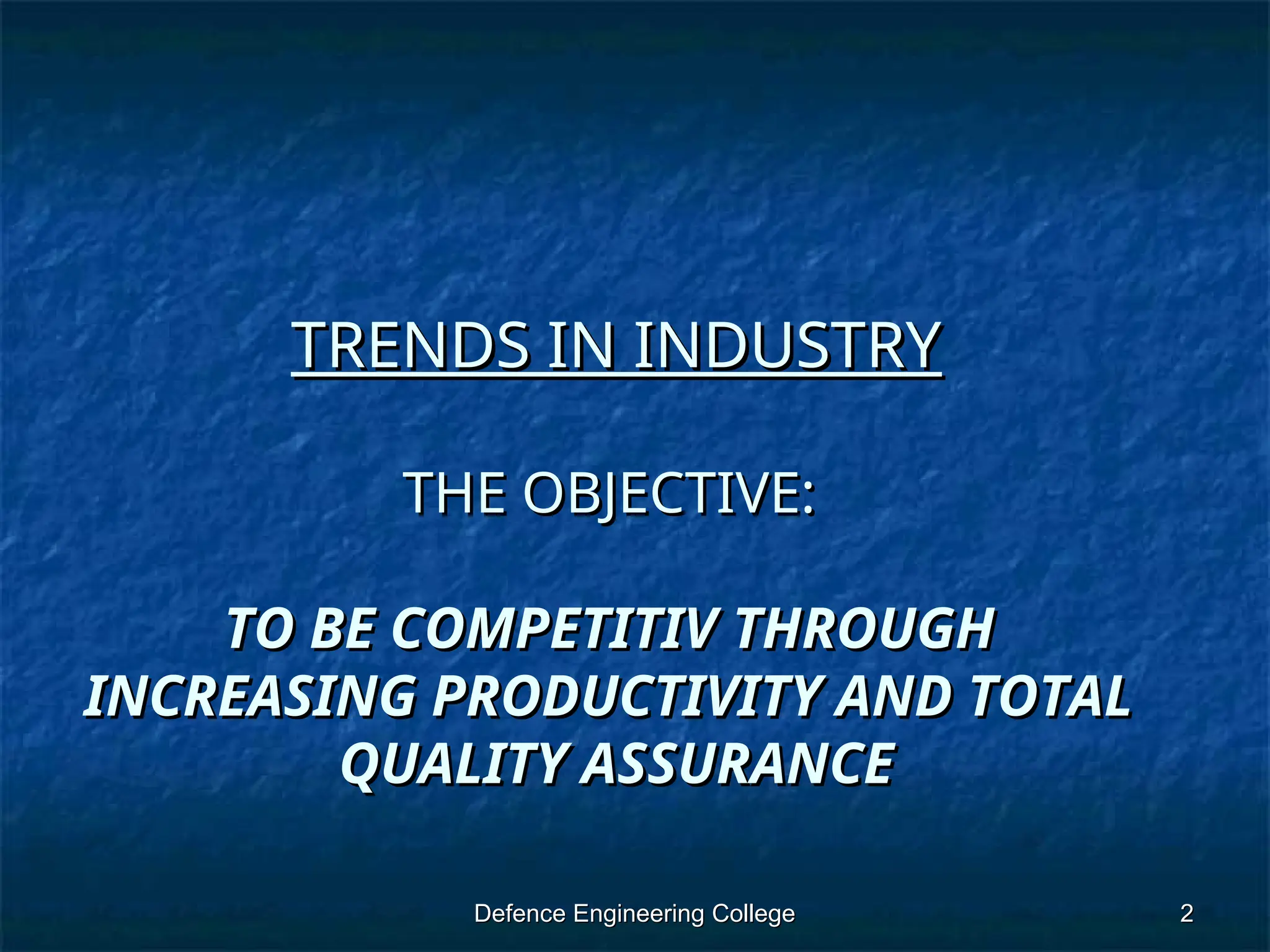 TRENDS IN INDUSTRY

THE OBJECTIVE:

TO BE COMPETITIV THROUGH INCREASING PRODUCTIVITY AND TOTAL QUALITY ASSURANCE

Defence Engineering College

2